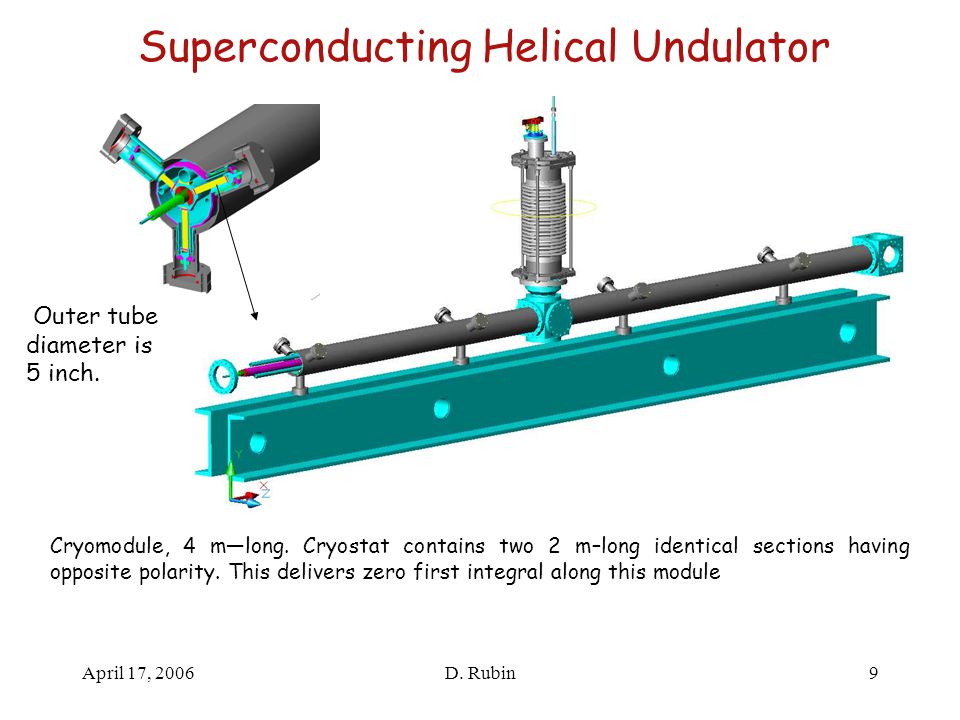 Superconducting Helical Undulator

Outer tube diameter is 5 inch.

Y
X
Z

Cryomodule, 4 m—long. Cryostat contains two 2 m–long identical sections having opposite polarity. This delivers zero first integral along this module

April 17, 2006
D. Rubin
9